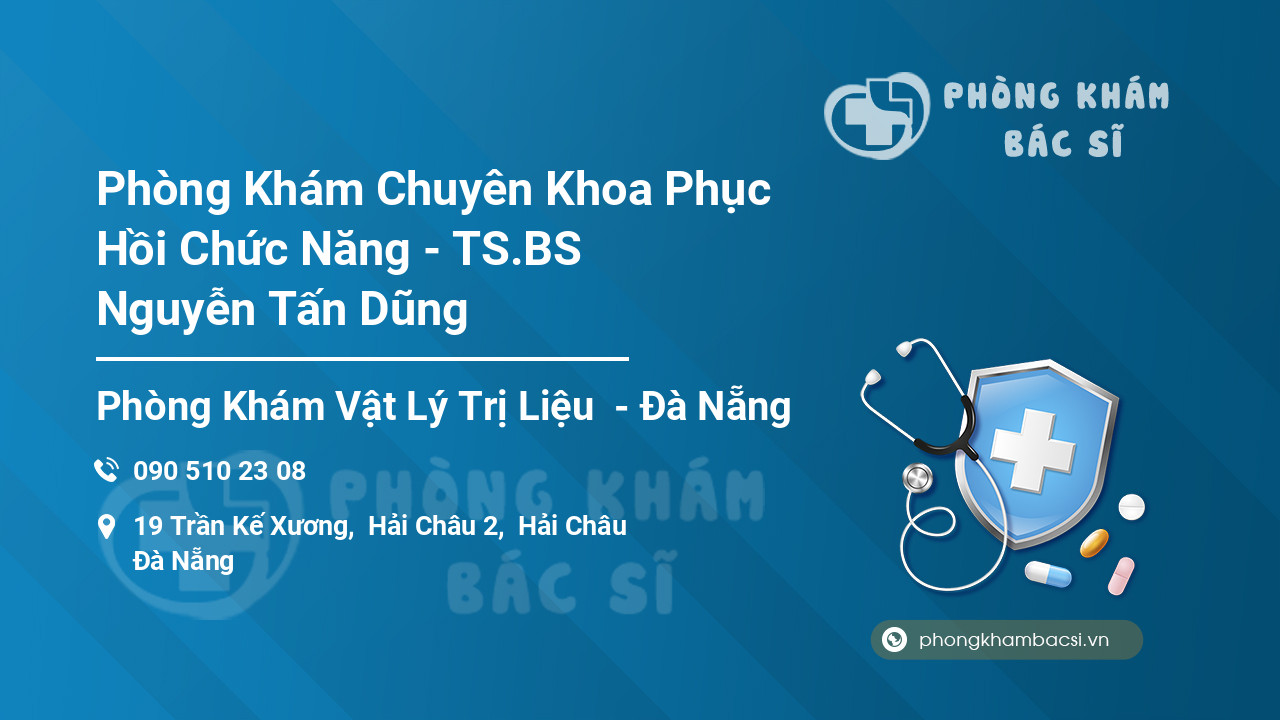 PHÒNG KHÁM BÁC SĨ

Phòng Khám Chuyên Khoa Phục Hồi Chức Năng - TS.BS Nguyễn Tấn Dũng

Phòng Khám Vật Lý Trị Liệu - Đà Nẵng

090 510 23 08

19 Trần Kế Xương, Hải Châu 2, Hải Châu Đà Nẵng

PHÒNG KHÁM BÁC SĨ

phongkhambacsi.vn